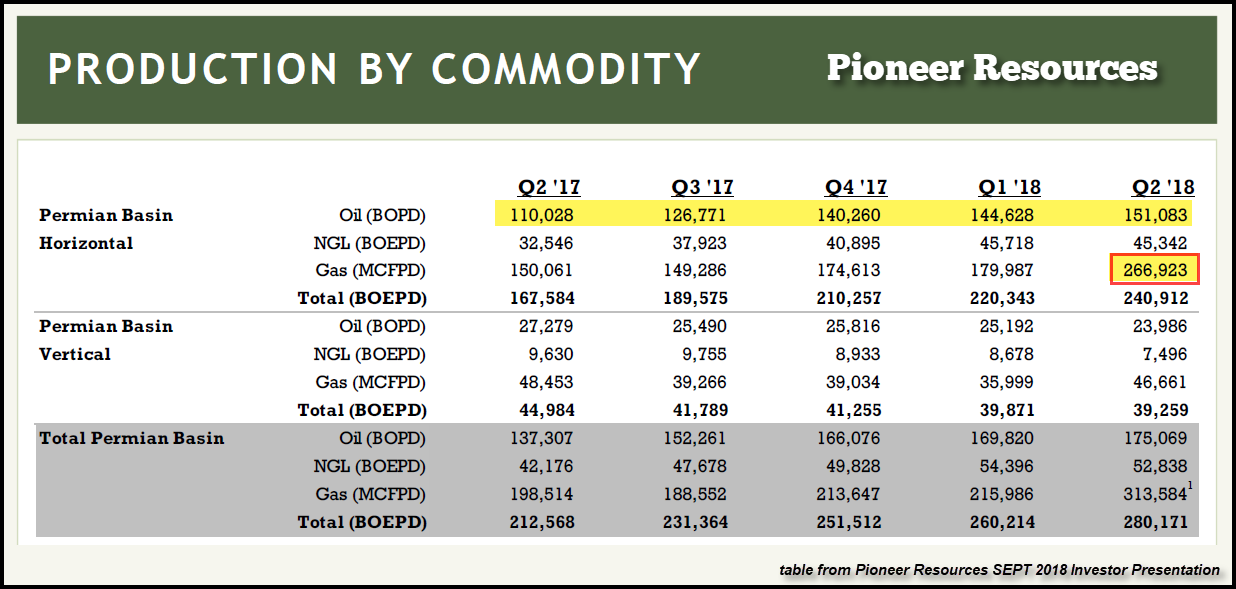 PRODUCTION BY COMMODITY

Pioneer Resources

| | | Q2 '17 | Q3 '17 | Q4 '17 | Q1 '18 | Q2 '18 |
|---|---|---|---|---|---|---|
| Permian Basin | Oil (BOPD) | 110,028 | 126,771 | 140,260 | 144,628 | 151,083 |
| Horizontal | NGL (BOEPD) | 32,546 | 37,923 | 40,895 | 45,718 | 45,342 |
| | Gas (MCFPD) | 150,061 | 149,286 | 174,613 | 179,987 | 266,923 |
| | Total (BOEPD) | 167,584 | 189,575 | 210,257 | 220,343 | 240,912 |
| Permian Basin | Oil (BOPD) | 27,279 | 25,490 | 25,816 | 25,192 | 23,986 |
| Vertical | NGL (BOEPD) | 9,630 | 9,755 | 8,933 | 8,678 | 7,496 |
| | Gas (MCFPD) | 48,453 | 39,266 | 39,034 | 35,999 | 46,661 |
| | Total (BOEPD) | 44,984 | 41,789 | 41,255 | 39,871 | 39,259 |
| Total Permian Basin | Oil (BOPD) | 137,307 | 152,261 | 166,076 | 169,820 | 175,069 |
| | NGL (BOEPD) | 42,176 | 47,678 | 49,828 | 54,396 | 52,838 |
| | Gas (MCFPD) | 198,514 | 188,552 | 213,647 | 215,986 | 313,584$^1$ |
| | Total (BOEPD) | 212,568 | 231,364 | 251,512 | 260,214 | 280,171 |

table from Pioneer Resources SEPT 2018 Investor Presentation